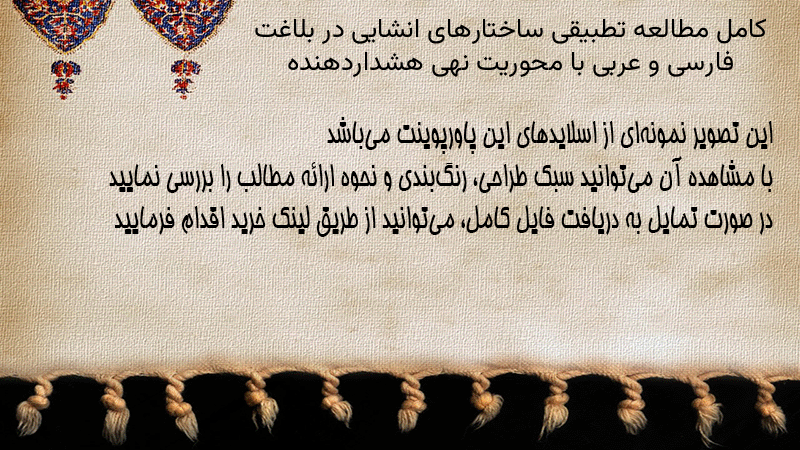 کامل مطالعه تطبیقی ساختارهای انشایی در بلاغت فارسی و عربی با محوریت نهی هشداردهنده

این تصویر نمونه‌ای از اسلایدهای این پاورپوینت می‌باشد
با مشاهده آن می‌توانید سبک طراحی، رنگ‌بندی و نحوه ارائه مطالب را بررسی نمایید
در صورت تمایل به دریافت فایل کامل، می‌توانید از طریق لینک خرید اقدام فرمایید